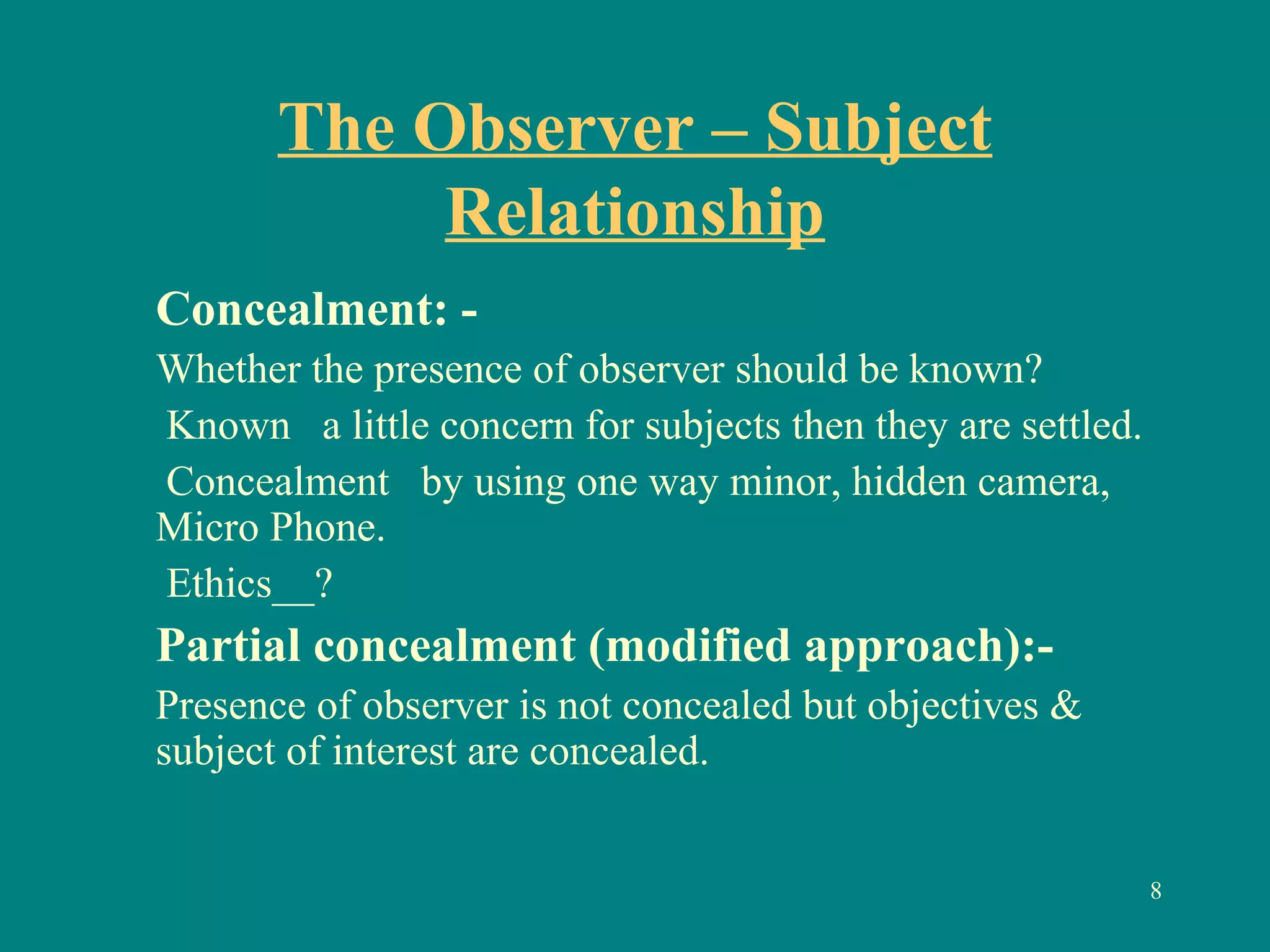 The Observer – Subject Relationship

Concealment: -

Whether the presence of observer should be known?

Known a little concern for subjects then they are settled.

Concealment by using one way minor, hidden camera, Micro Phone.

Ethics__?

Partial concealment (modified approach):-

Presence of observer is not concealed but objectives & subject of interest are concealed.

8